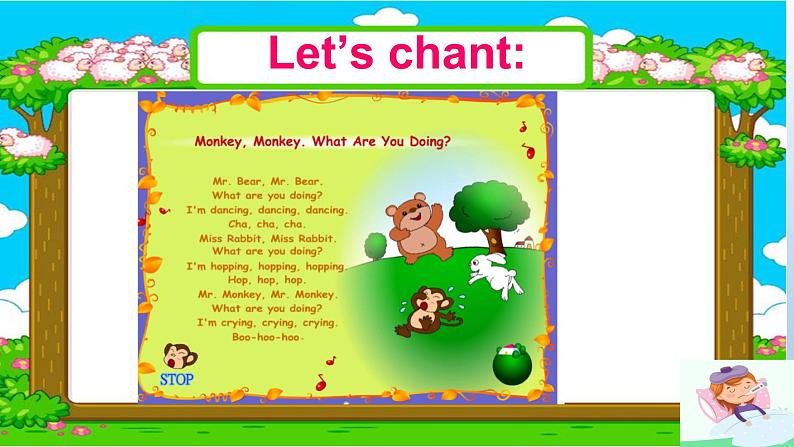 Let's chant:

Monkey, Monkey. What Are You Doing?

Mr. Bear, Mr. Bear.
What are you doing?
I'm dancing, dancing, dancing.
Cha, cha, cha.
Miss Rabbit, Miss Rabbit.
What are you doing?
I'm hopping, hopping, hopping.
Hop, hop, hop.
Mr. Monkey, Mr. Monkey.
What are you doing?
I'm crying, crying, crying.
Boo-hoo-hoo.

STOP